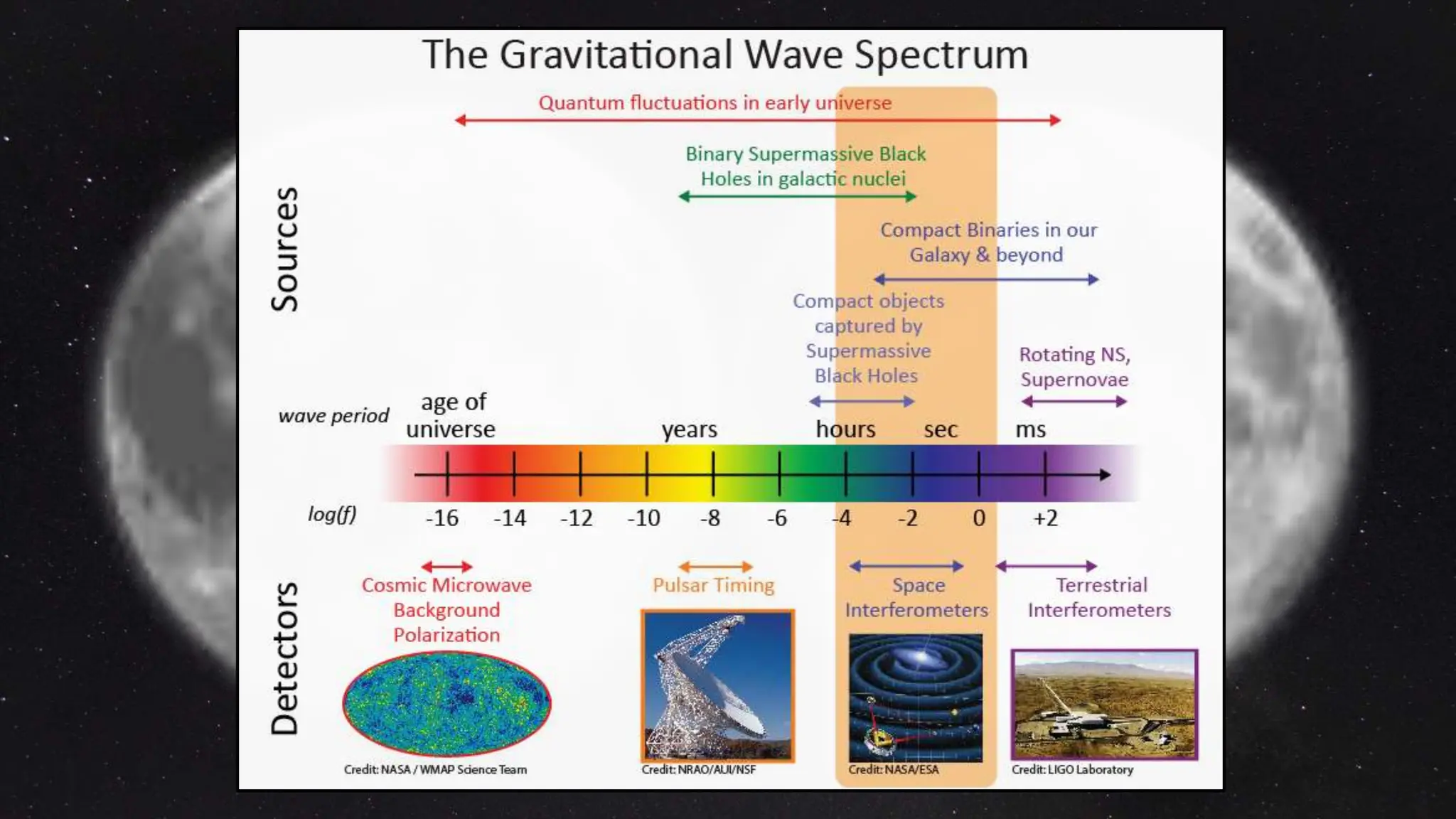 The Gravitational Wave Spectrum

Sources

Quantum fluctuations in early universe

Binary Supermassive Black Holes in galactic nuclei

Compact Binaries in our Galaxy & beyond

Compact objects captured by Supermassive Black Holes

Rotating NS, Supernovae

wave period

age of universe

years

hours

sec

ms

log(f)

-16

-14

-12

-10

-8

-6

-4

-2

0

+2

Detectors

Cosmic Microwave Background Polarization

Pulsar Timing

Space Interferometers

Terrestrial Interferometers

Credit: NASA / WMAP Science Team

Credit: NRAO/AUI/NSF

Credit: NASA/ESA

Credit: LIGO Laboratory